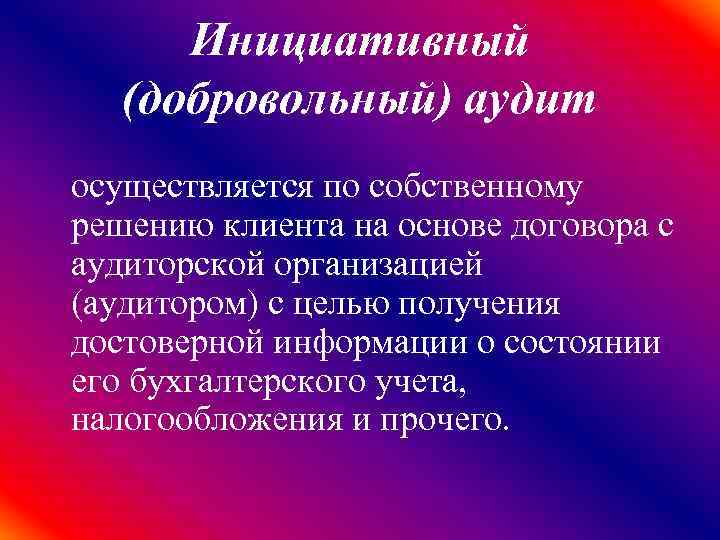 Инициативный (добровольный) аудит

осуществляется по собственному решению клиента на основе договора с аудиторской организацией (аудитором) с целью получения достоверной информации о состоянии его бухгалтерского учета, налогообложения и прочего.